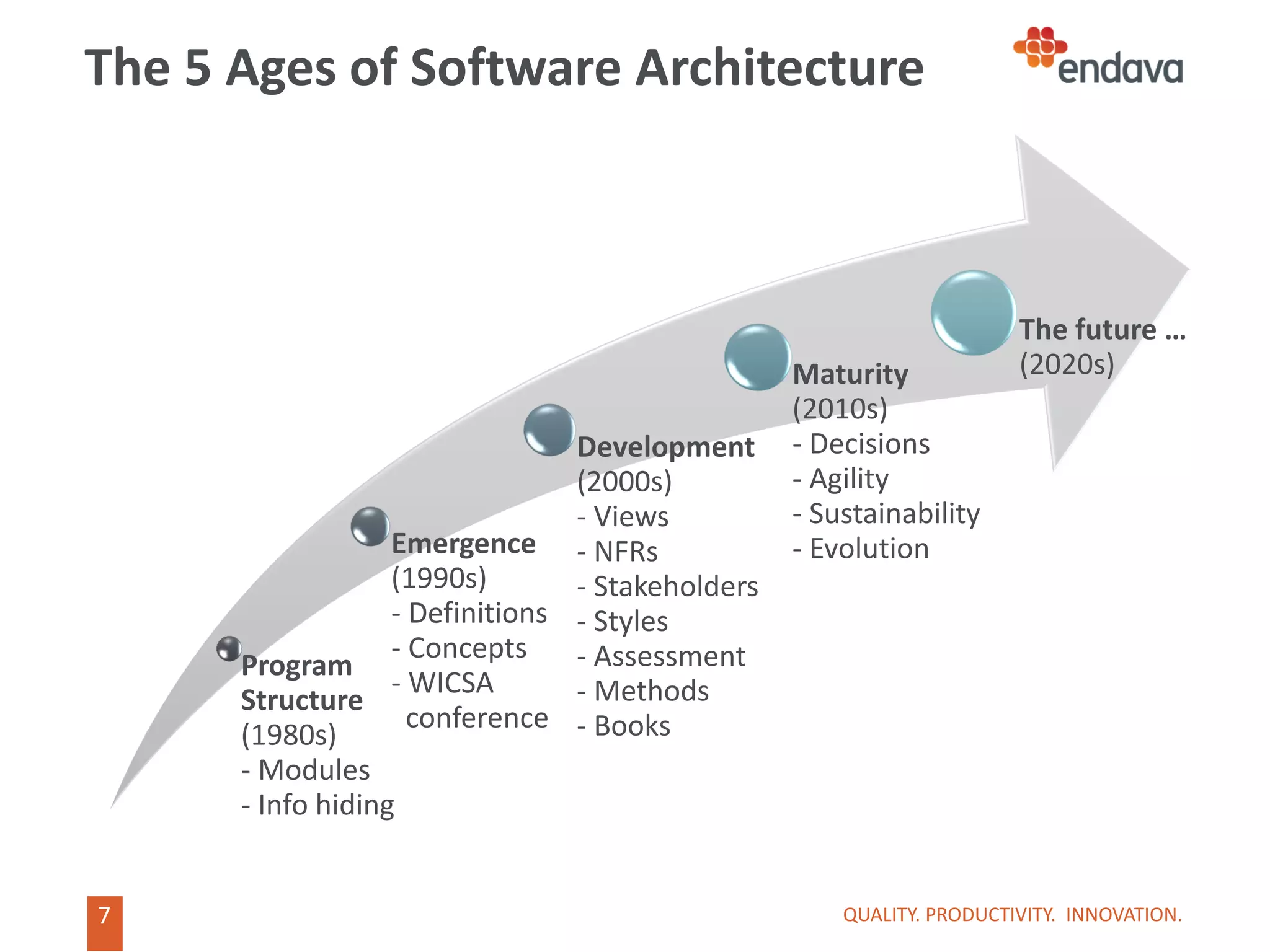 The 5 Ages of Software Architecture

endava

Program Structure
(1980s)
- Modules
- Info hiding

Emergence
(1990s)
- Definitions
- Concepts
- WICSA conference

Development
(2000s)
- Views
- NFRs
- Stakeholders
- Styles
- Assessment
- Methods
- Books

Maturity
(2010s)
- Decisions
- Agility
- Sustainability
- Evolution

The future …
(2020s)

7

QUALITY. PRODUCTIVITY. INNOVATION.